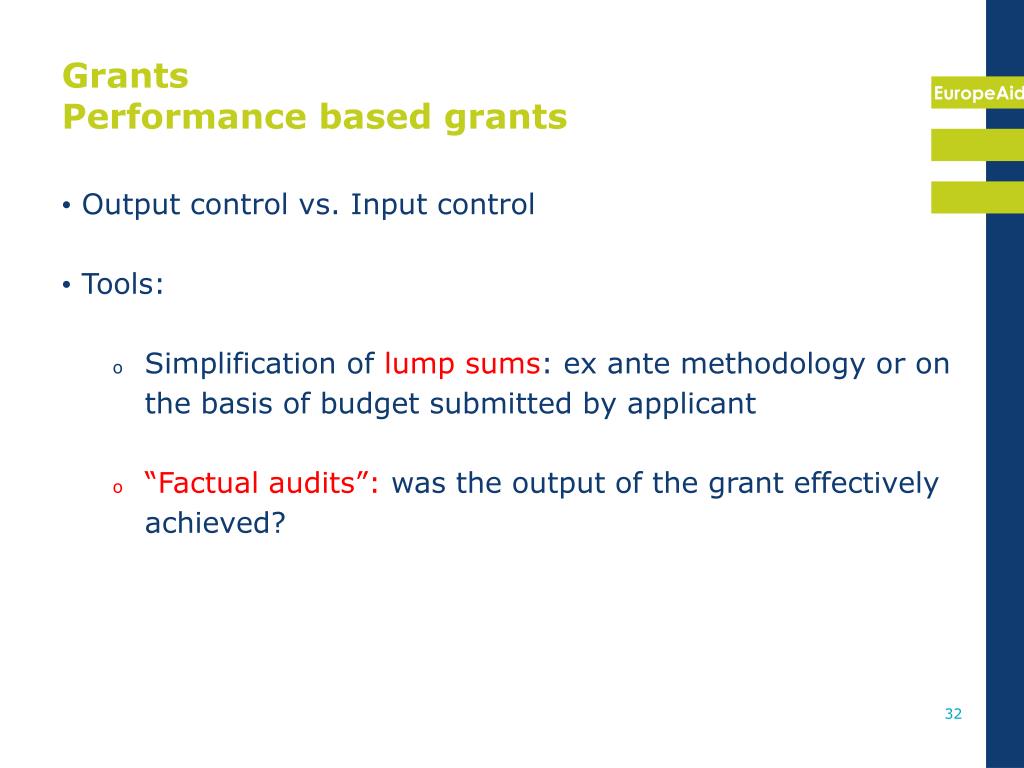 Grants
Performance based grants

EuropeAid

• Output control vs. Input control

• Tools:

o Simplification of lump sums: ex ante methodology or on the basis of budget submitted by applicant

o “Factual audits”: was the output of the grant effectively achieved?

32